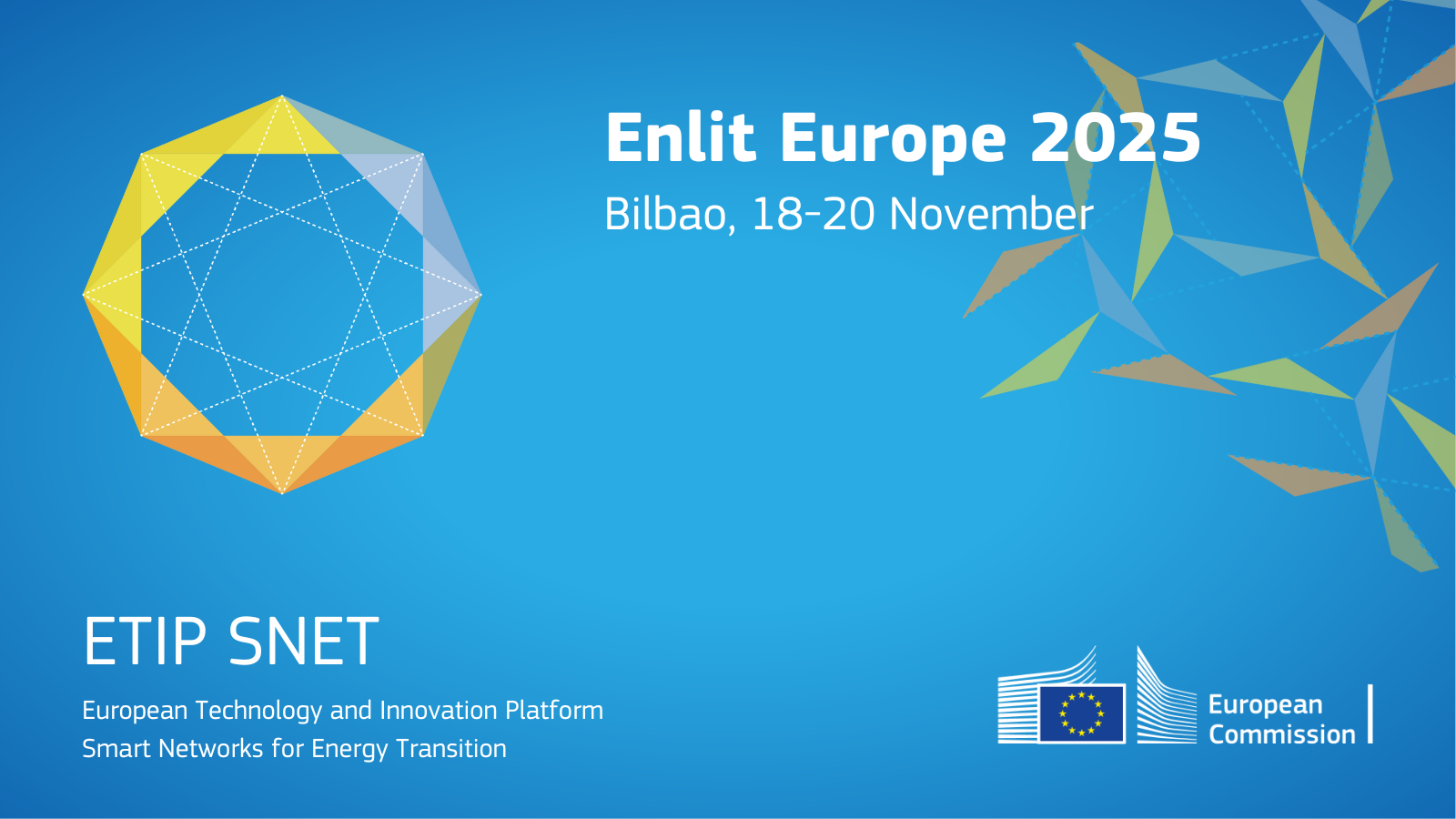 Enlit Europe 2025
Bilbao, 18-20 November

ETIP SNET

European Technology and Innovation Platform
Smart Networks for Energy Transition

European Commission